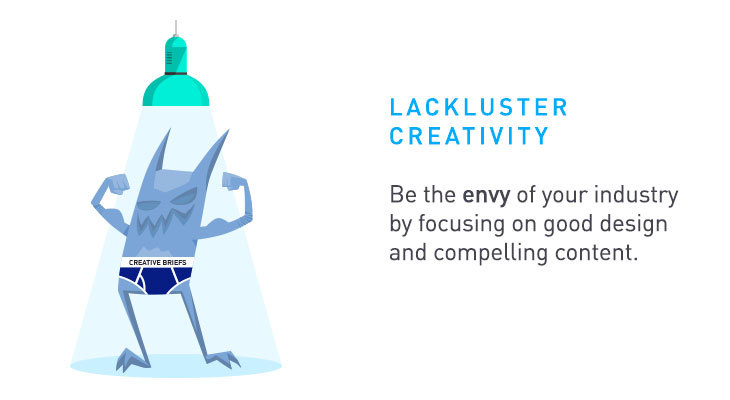 CREATIVE BRIEFS

LACKLUSTER CREATIVITY

Be the envy of your industry by focusing on good design and compelling content.